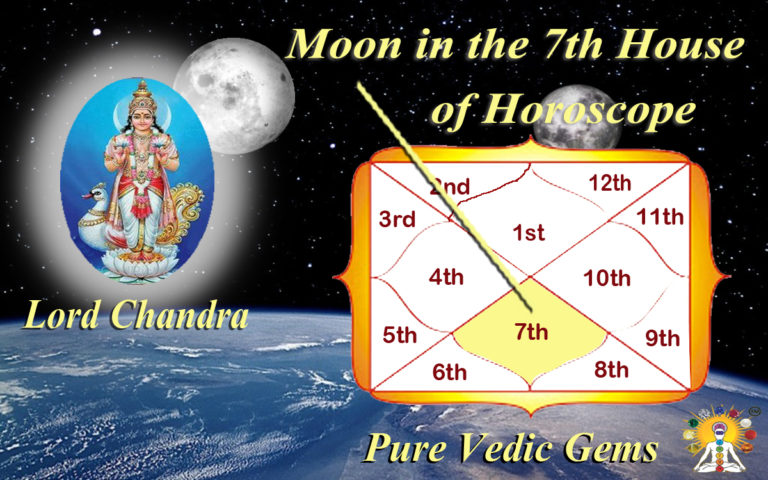 Moon in the 7th House of Horoscope

Lord Chandra

2nd
12th
3rd
1st
11th
4th
10th
5th
7th
9th
6th
8th

Pure Vedic Gems